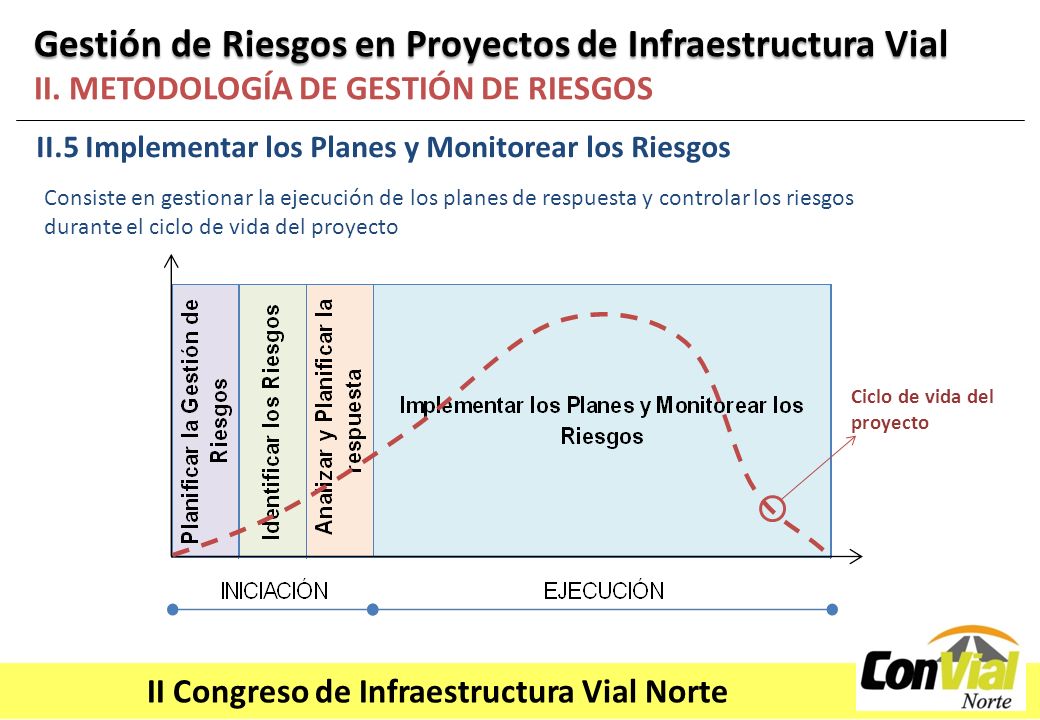 Gestión de Riesgos en Proyectos de Infraestructura Vial
II. METODOLOGÍA DE GESTIÓN DE RIESGOS

II.5 Implementar los Planes y Monitorear los Riesgos

Consiste en gestionar la ejecución de los planes de respuesta y controlar los riesgos durante el ciclo de vida del proyecto

Planificar la Gestión de Riesgos

Identificar los Riesgos

Analizar y Planificar la respuesta

Implementar los Planes y Monitorear los Riesgos

Ciclo de vida del proyecto

INICIACIÓN

EJECUCIÓN

II Congreso de Infraestructura Vial Norte

ConVial Norte